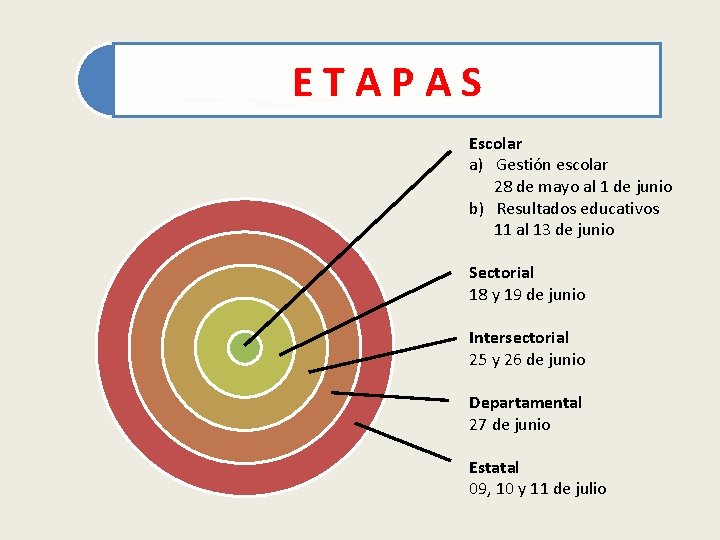 E T A P A S

Escolar
a) Gestión escolar
28 de mayo al 1 de junio
b) Resultados educativos
11 al 13 de junio

Sectorial
18 y 19 de junio

Intersectorial
25 y 26 de junio

Departamental
27 de junio

Estatal
09, 10 y 11 de julio